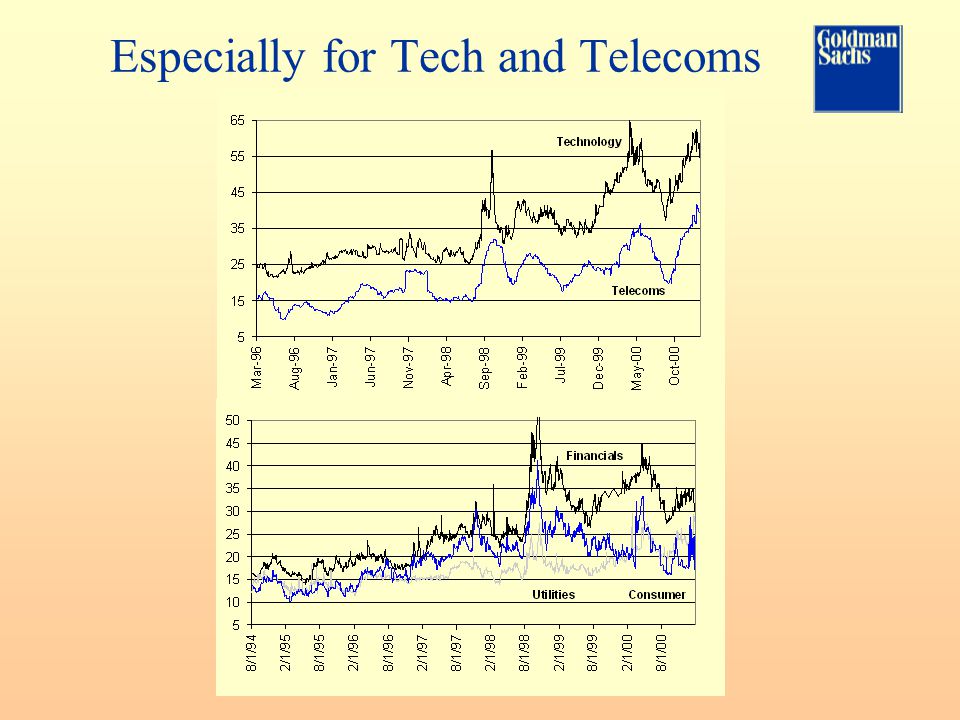 Especially for Tech and Telecoms

Goldman Sachs

65
55
45
35
25
15
5

Technology

Telecoms

Mar-96 Aug-96 Jan-97 Jun-97 Nov-97 Apr-98 Sep-98 Feb-99 Jul-99 Dec-99 May-00 Oct-00

50
45
40
35
30
25
20
15
10
5

Financials

Utilities

Consumer

8/1/94 2/1/95 8/1/95 2/1/96 8/1/96 2/1/97 8/1/97 2/1/98 8/1/98 2/1/99 8/1/99 2/1/00 8/1/00